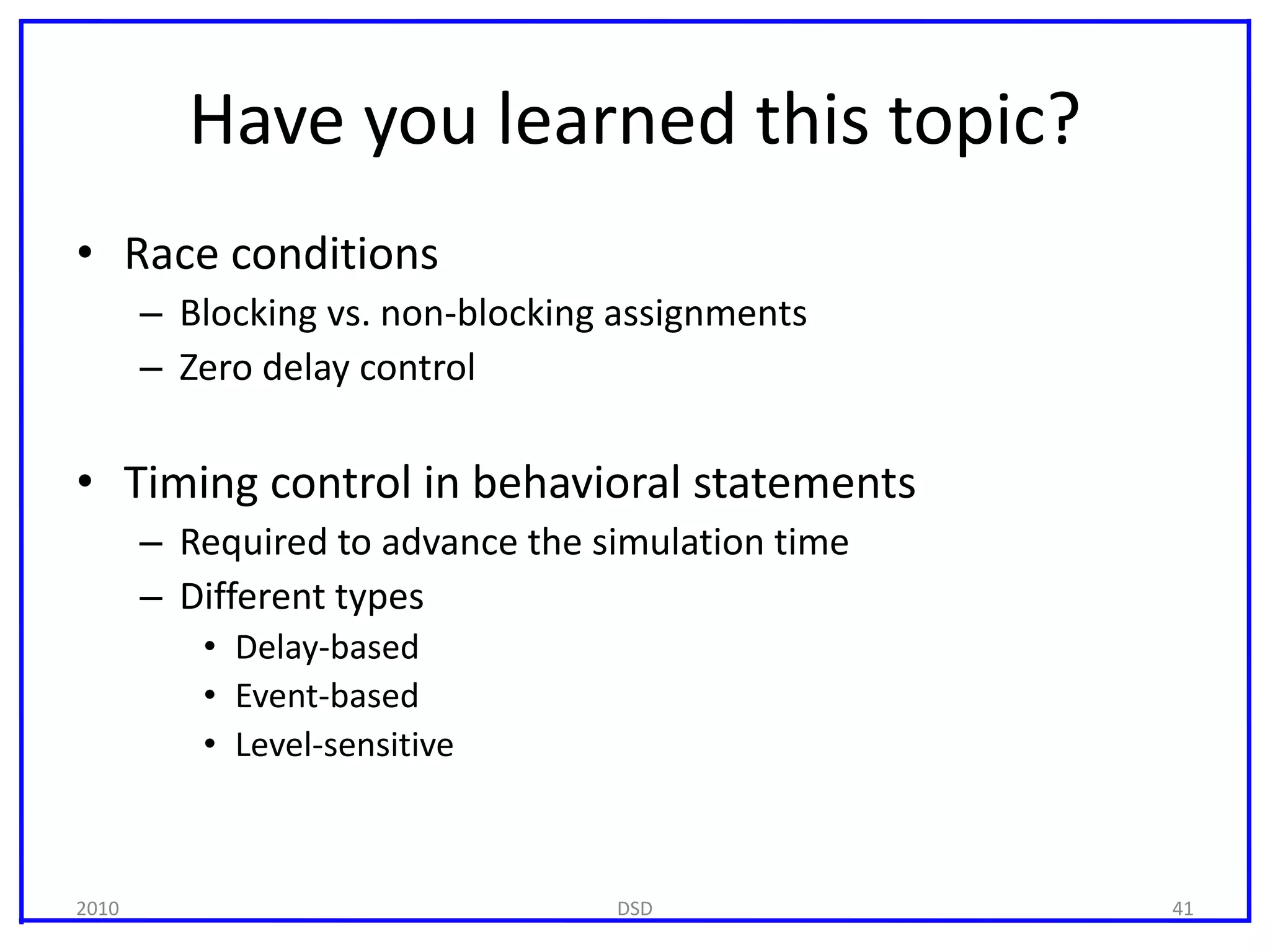 Have you learned this topic?

• Race conditions
– Blocking vs. non-blocking assignments
– Zero delay control

• Timing control in behavioral statements
– Required to advance the simulation time
– Different types
• Delay-based
• Event-based
• Level-sensitive

2010
DSD
41